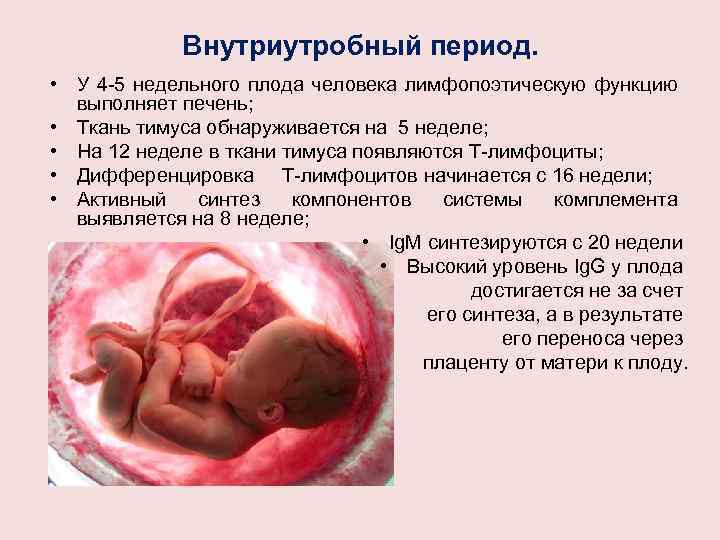 Внутриутробный период.

• У 4-5 недельного плода человека лимфопоэтическую функцию выполняет печень;
• Ткань тимуса обнаруживается на 5 неделе;
• На 12 неделе в ткани тимуса появляются Т-лимфоциты;
• Дифференцировка Т-лимфоцитов начинается с 16 недели;
• Активный синтез компонентов системы комплемента выявляется на 8 неделе;
• IgM синтезируются с 20 недели
• Высокий уровень IgG у плода достигается не за счет его синтеза, а в результате его переноса через плаценту от матери к плоду.